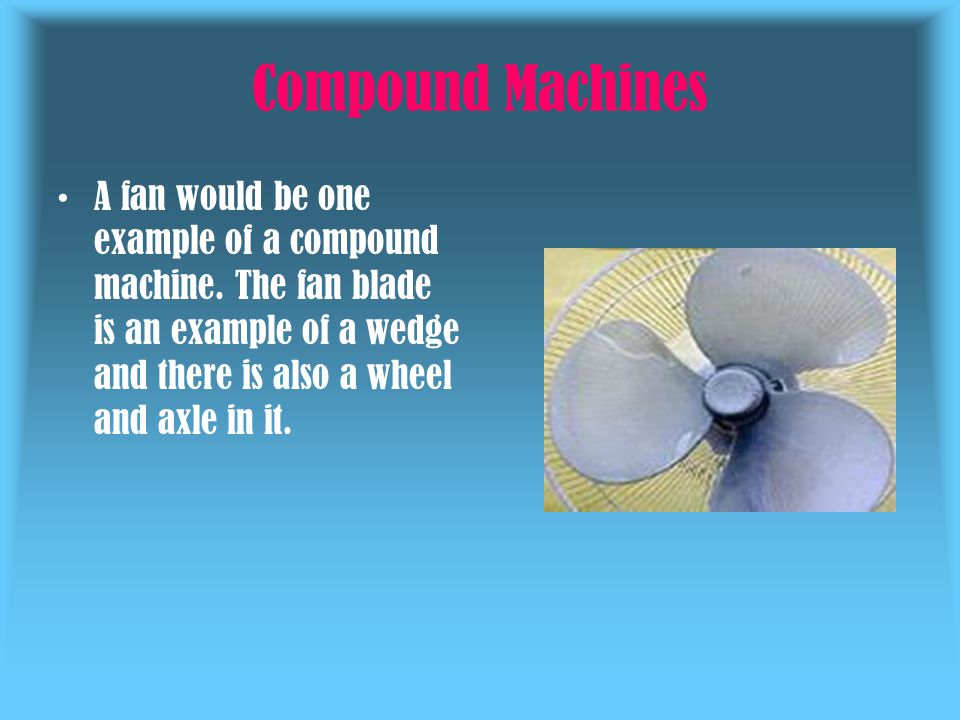 Compound Machines

• A fan would be one example of a compound machine. The fan blade is an example of a wedge and there is also a wheel and axle in it.